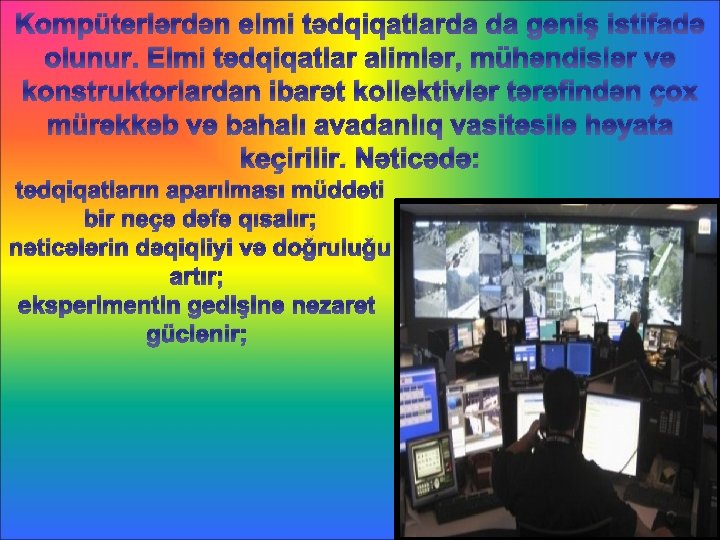 Kompüterlərdən elmi tədqiqatlarda da geniş istifadə olunur. Elmi tədqiqatlar alimlər, mühəndislər və konstruktorlardan ibarət kollektivlər tərəfindən çox mürəkkəb və bahalı avadanlıq vasitəsilə həyata keçirilir. Nəticədə:

tədqiqatların aparılması müddəti bir neçə dəfə qısalır;

nəticələrin dəqiqliyi və doğruluğu artır;

eksperimentin gedişinə nəzarət güclənir;